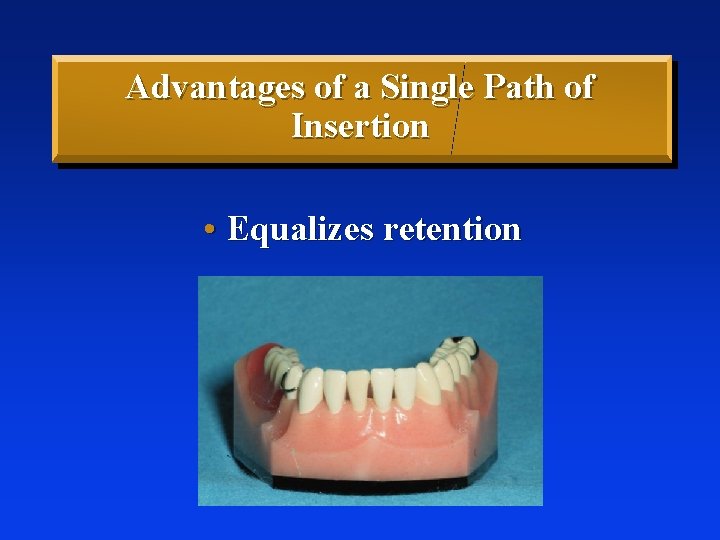 Advantages of a Single Path of Insertion

• Equalizes retention